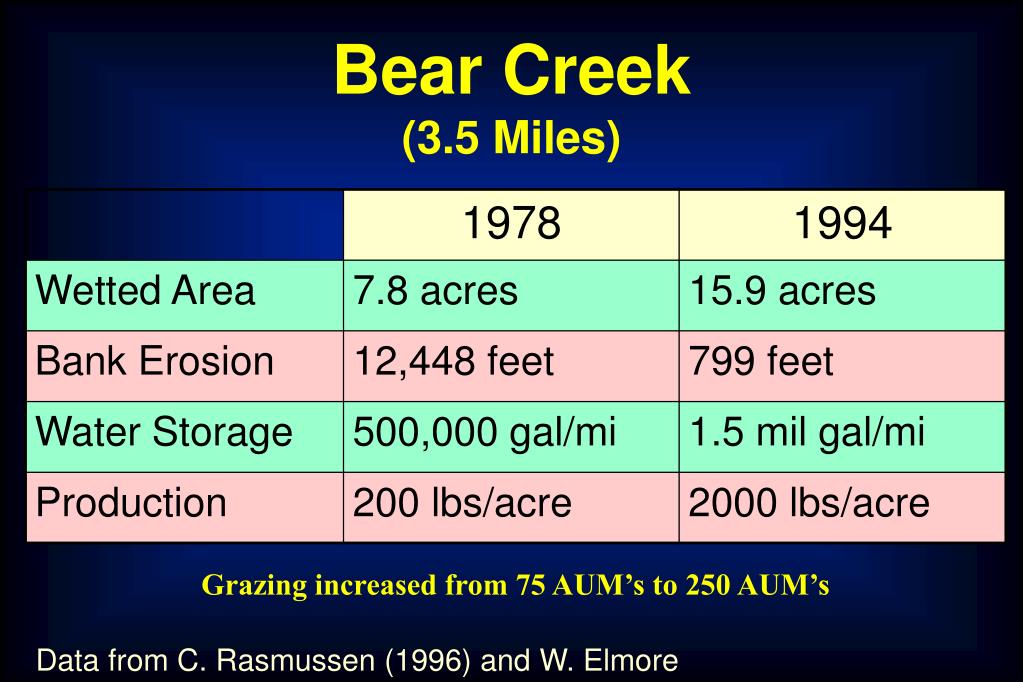 Bear Creek
(3.5 Miles)

| | 1978 | 1994 |
|---|---|---|
| Wetted Area | 7.8 acres | 15.9 acres |
| Bank Erosion | 12,448 feet | 799 feet |
| Water Storage | 500,000 gal/mi | 1.5 mil gal/mi |
| Production | 200 lbs/acre | 2000 lbs/acre |

Grazing increased from 75 AUM’s to 250 AUM’s

Data from C. Rasmussen (1996) and W. Elmore